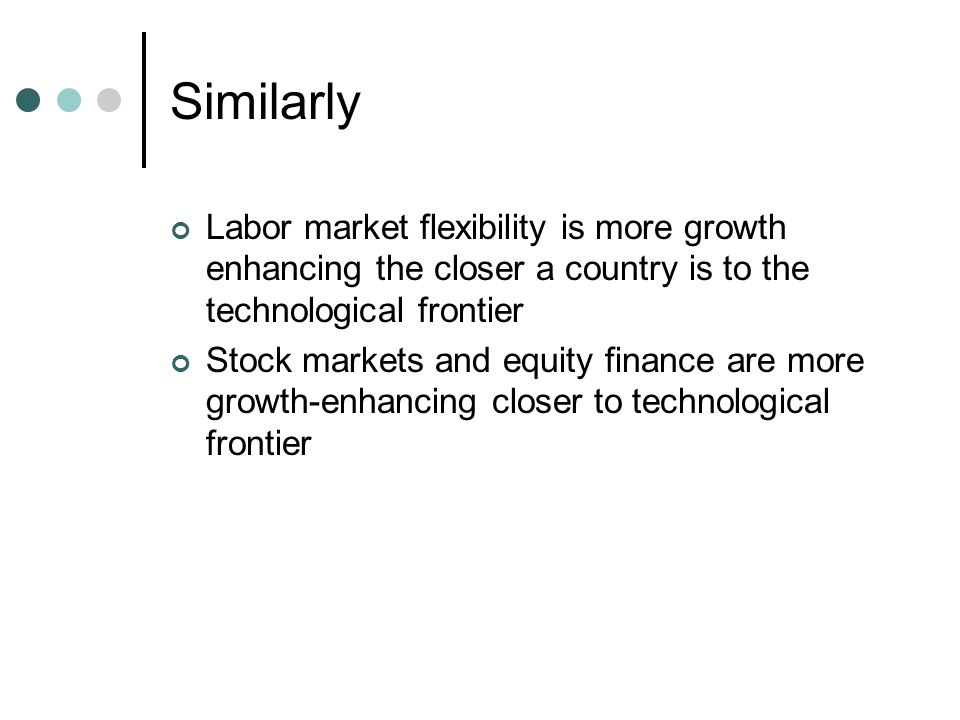 Similarly

Labor market flexibility is more growth enhancing the closer a country is to the technological frontier

Stock markets and equity finance are more growth-enhancing closer to technological frontier